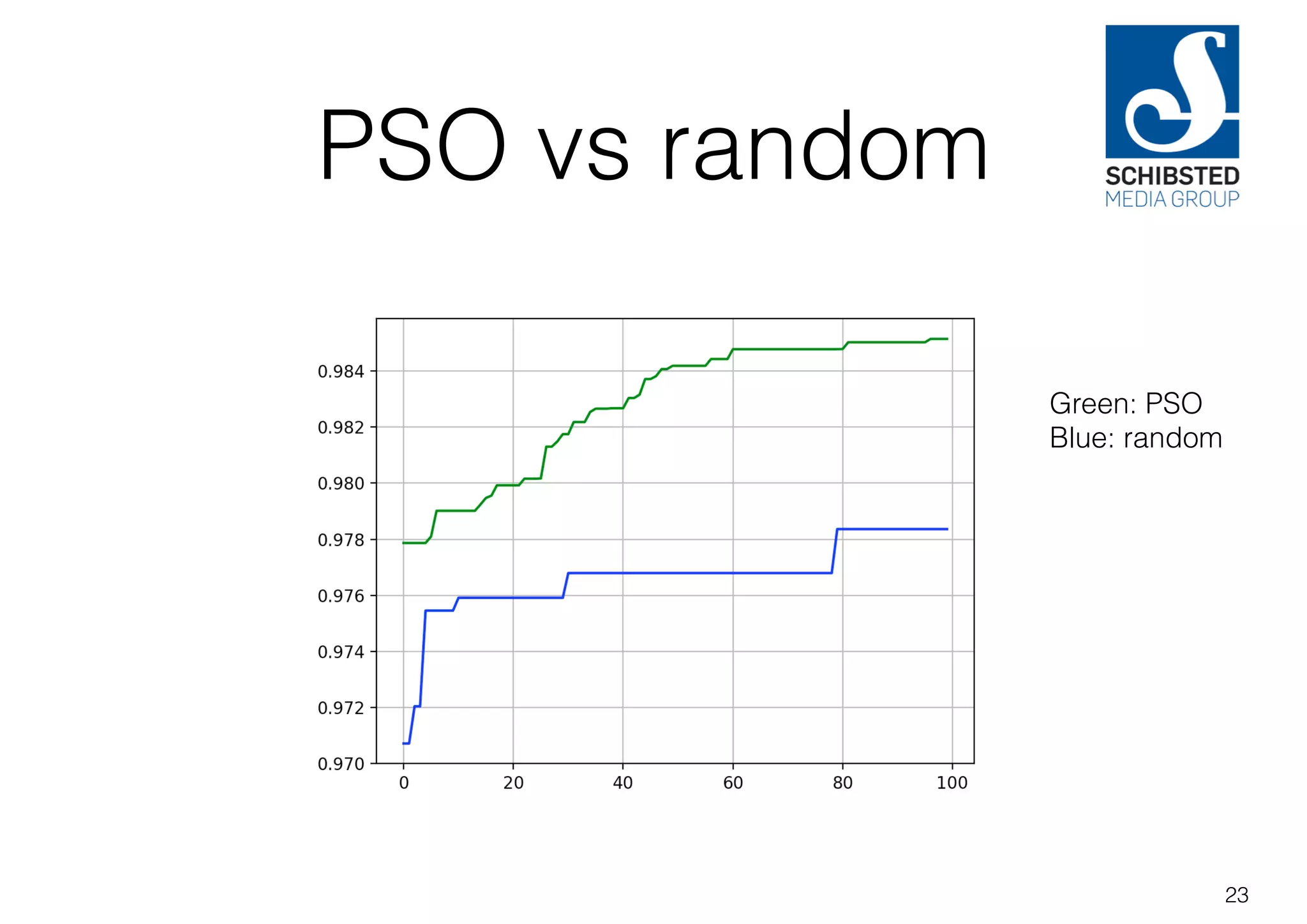 PSO vs random

SCHIBSTED
MEDIA GROUP

0.984
0.982
0.980
0.978
0.976
0.974
0.972
0.970

0
20
40
60
80
100

Green: PSO
Blue: random

23